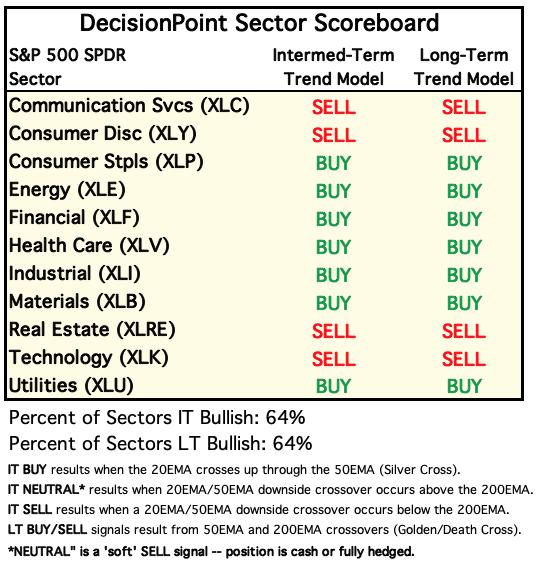 DecisionPoint Sector Scoreboard

| S&P 500 SPDR Sector | Intermed-Term Trend Model | Long-Term Trend Model |
|---|---|---|
| Communication Svcs (XLC) | SELL | SELL |
| Consumer Disc (XLY) | SELL | SELL |
| Consumer Stpls (XLP) | BUY | BUY |
| Energy (XLE) | BUY | BUY |
| Financial (XLF) | BUY | BUY |
| Health Care (XLV) | BUY | BUY |
| Industrial (XLI) | BUY | BUY |
| Materials (XLB) | BUY | BUY |
| Real Estate (XLRE) | SELL | SELL |
| Technology (XLK) | SELL | SELL |
| Utilities (XLU) | BUY | BUY |

Percent of Sectors IT Bullish: 64%

Percent of Sectors LT Bullish: 64%

IT BUY results when the 20EMA crosses up through the 50EMA (Silver Cross).

IT NEUTRAL* results when 20EMA/50EMA downside crossover occurs above the 200EMA.

IT SELL results when a 20EMA/50EMA downside crossover occurs below the 200EMA.

LT BUY/SELL signals result from 50EMA and 200EMA crossovers (Golden/Death Cross).

*NEUTRAL" is a 'soft' SELL signal -- position is cash or fully hedged.